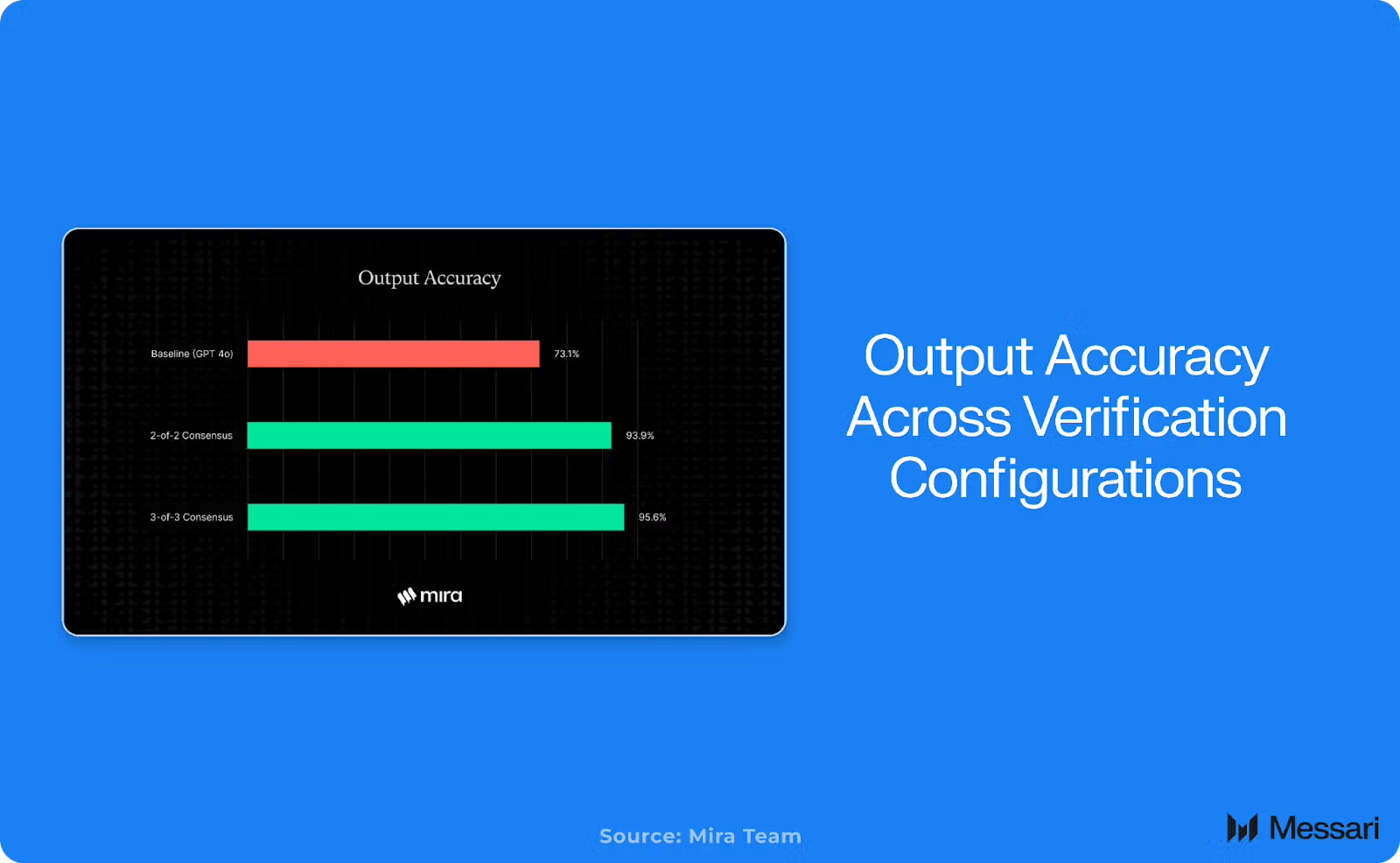 Output Accuracy

Baseline (GPT 4o) 73.1%

2-of-2 Consensus 93.9%

3-of-3 Consensus 95.6%

mira

Output Accuracy Across Verification Configurations

Source: Mira Team

Messari